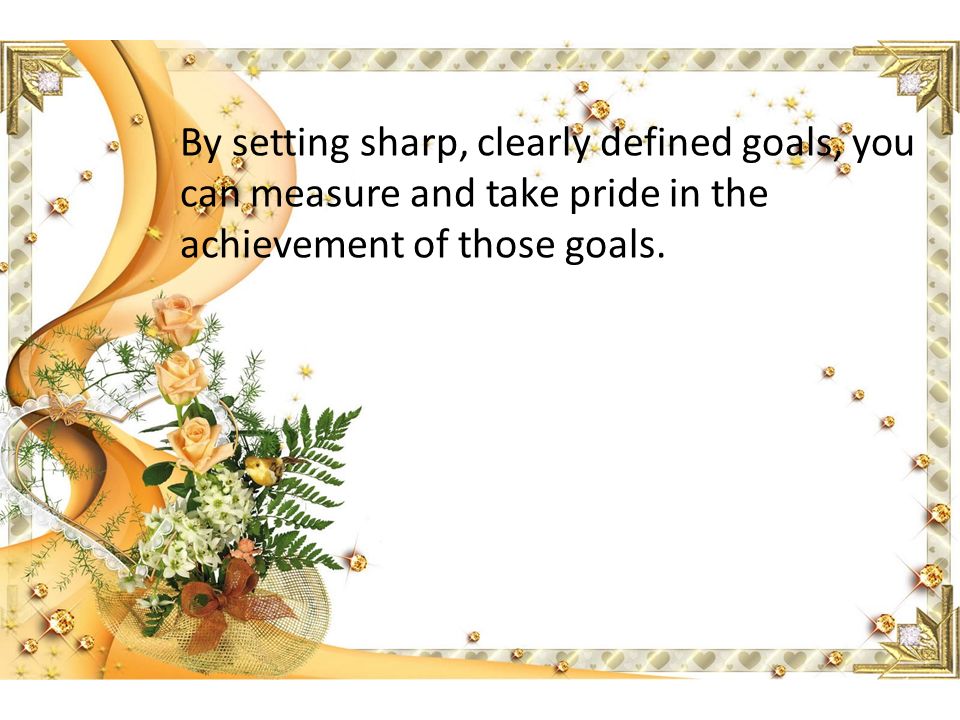 By setting sharp, clearly defined goals, you can measure and take pride in the achievement of those goals.